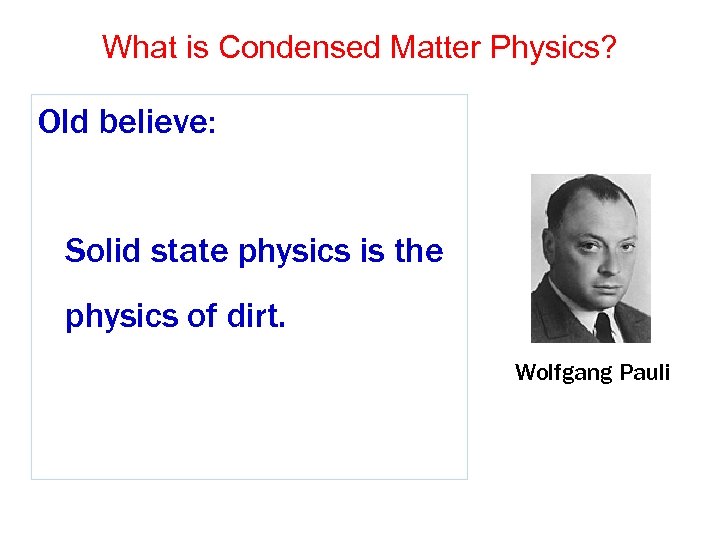 What is Condensed Matter Physics?

Old believe:

Solid state physics is the physics of dirt.

Wolfgang Pauli